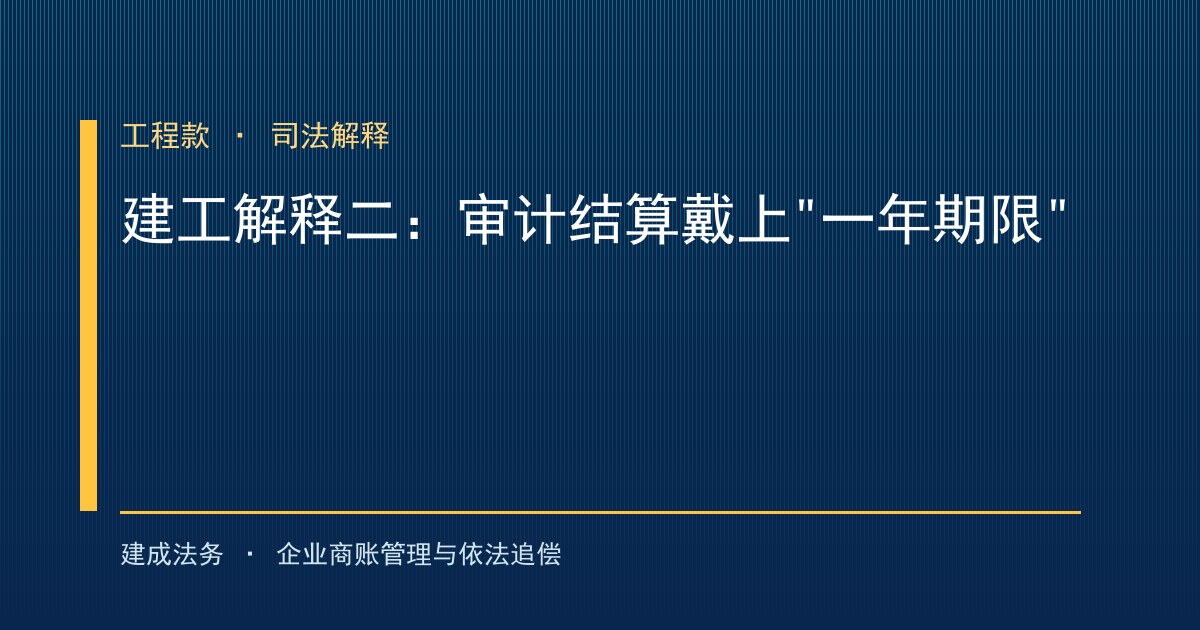 工程款 · 司法解释

建工解释二：审计结算戴上"一年期限"

建成法务 · 企业商账管理与依法追偿